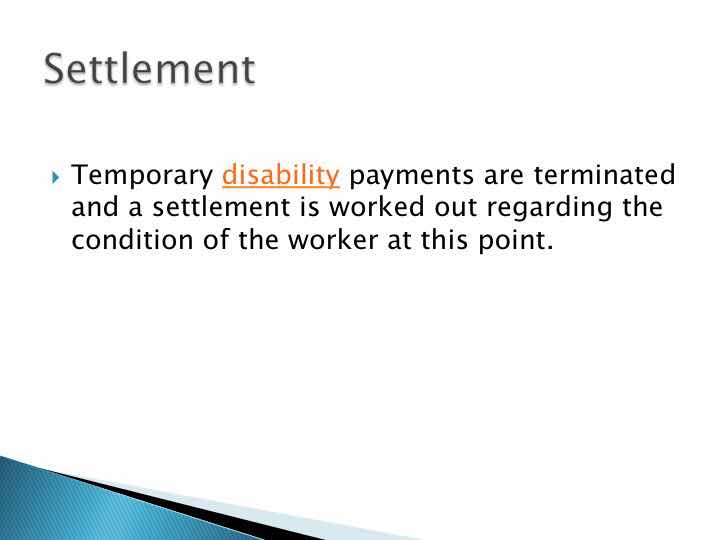 Settlement

Temporary disability payments are terminated and a settlement is worked out regarding the condition of the worker at this point.